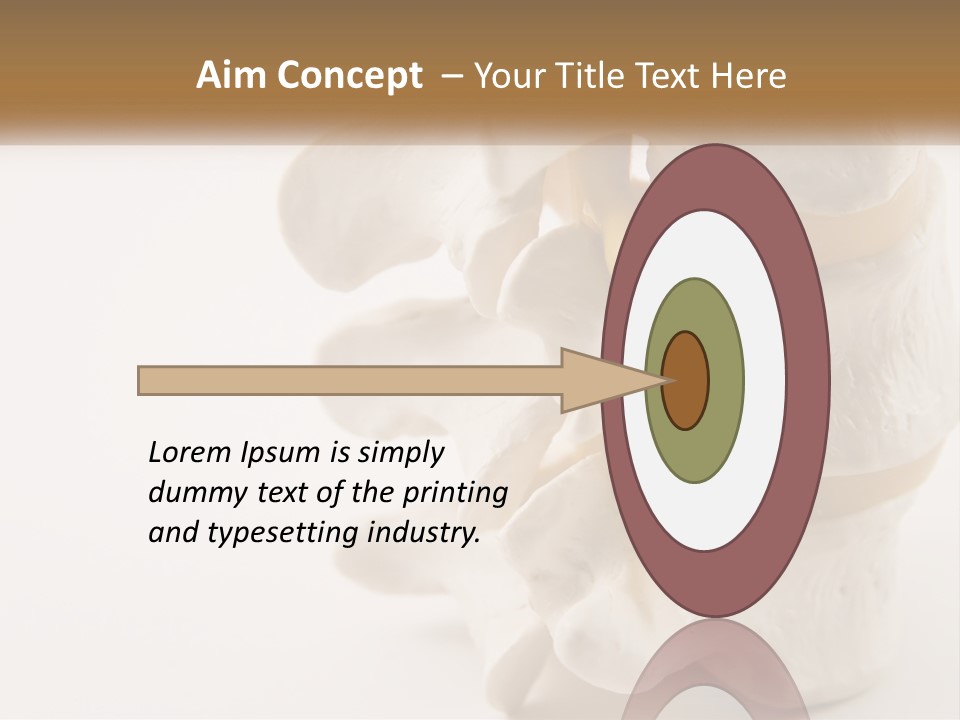 Aim Concept – Your Title Text Here

Lorem Ipsum is simply dummy text of the printing and typesetting industry.